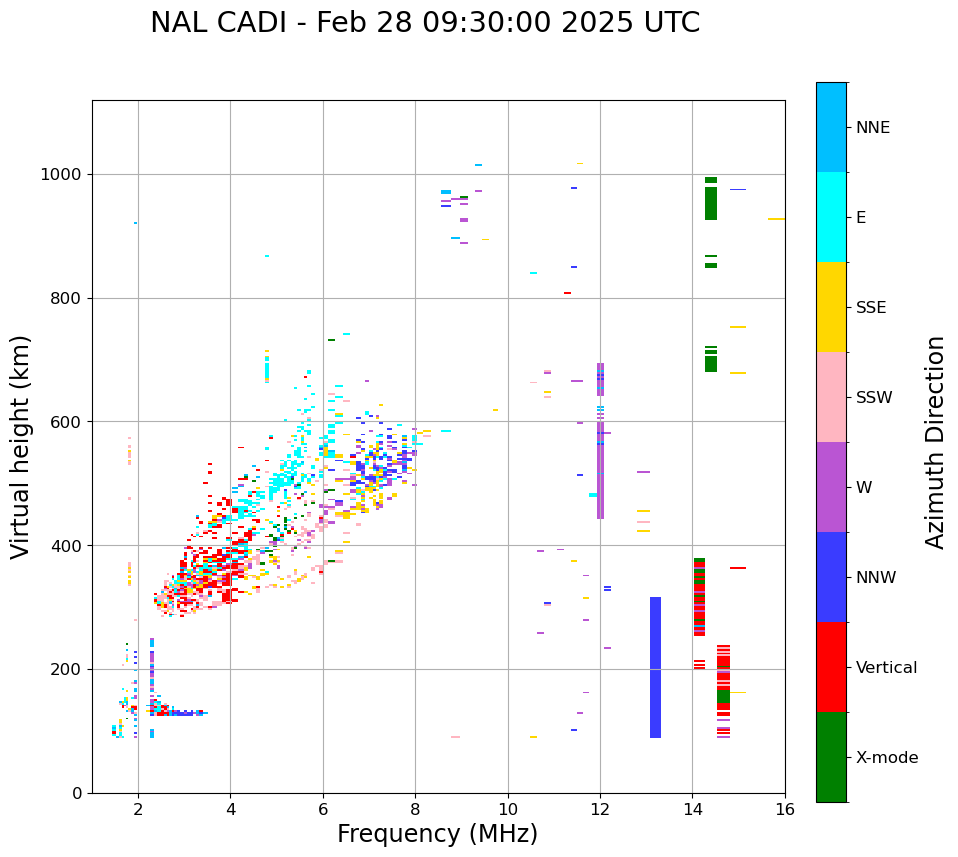 NAL CADI - Feb 28 09:30:00 2025 UTC

Virtual height (km)

1000
800
600
400
200
0

2
4
6
8
10
12
14
16

Frequency (MHz)

NNE
E
SSE
SSW
W
NNW
Vertical
X-mode

Azimuth Direction